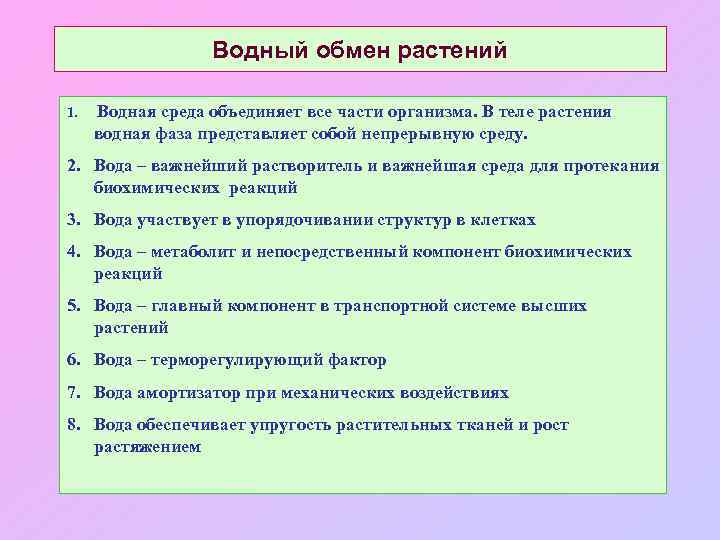 Водный обмен растений

1. Водная среда объединяет все части организма. В теле растения водная фаза представляет собой непрерывную среду.
2. Вода – важнейший растворитель и важнейшая среда для протекания биохимических реакций
3. Вода участвует в упорядочивании структур в клетках
4. Вода – метаболит и непосредственный компонент биохимических реакций
5. Вода – главный компонент в транспортной системе высших растений
6. Вода – терморегулирующий фактор
7. Вода амортизатор при механических воздействиях
8. Вода обеспечивает упругость растительных тканей и рост растяжением